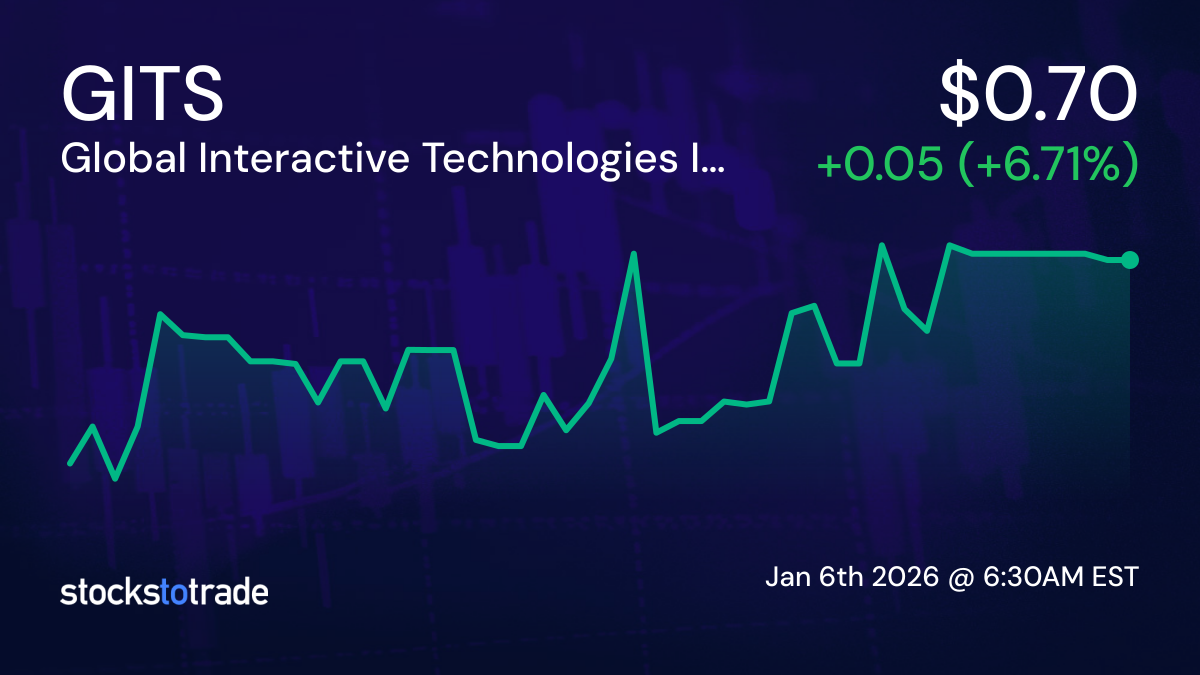 GITS
Global Interactive Technologies I...

$0.70
+0.05 (+6.71%)

stockstotrade

Jan 6th 2026 @ 6:30AM EST